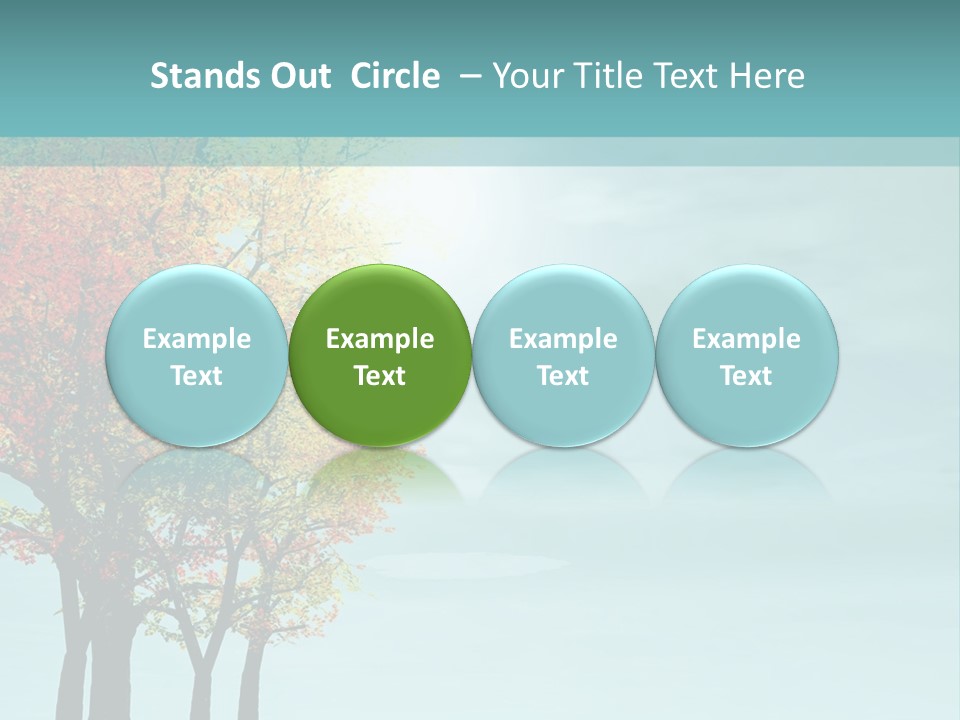 Stands Out Circle – Your Title Text Here

Example Text

Example Text

Example Text

Example Text